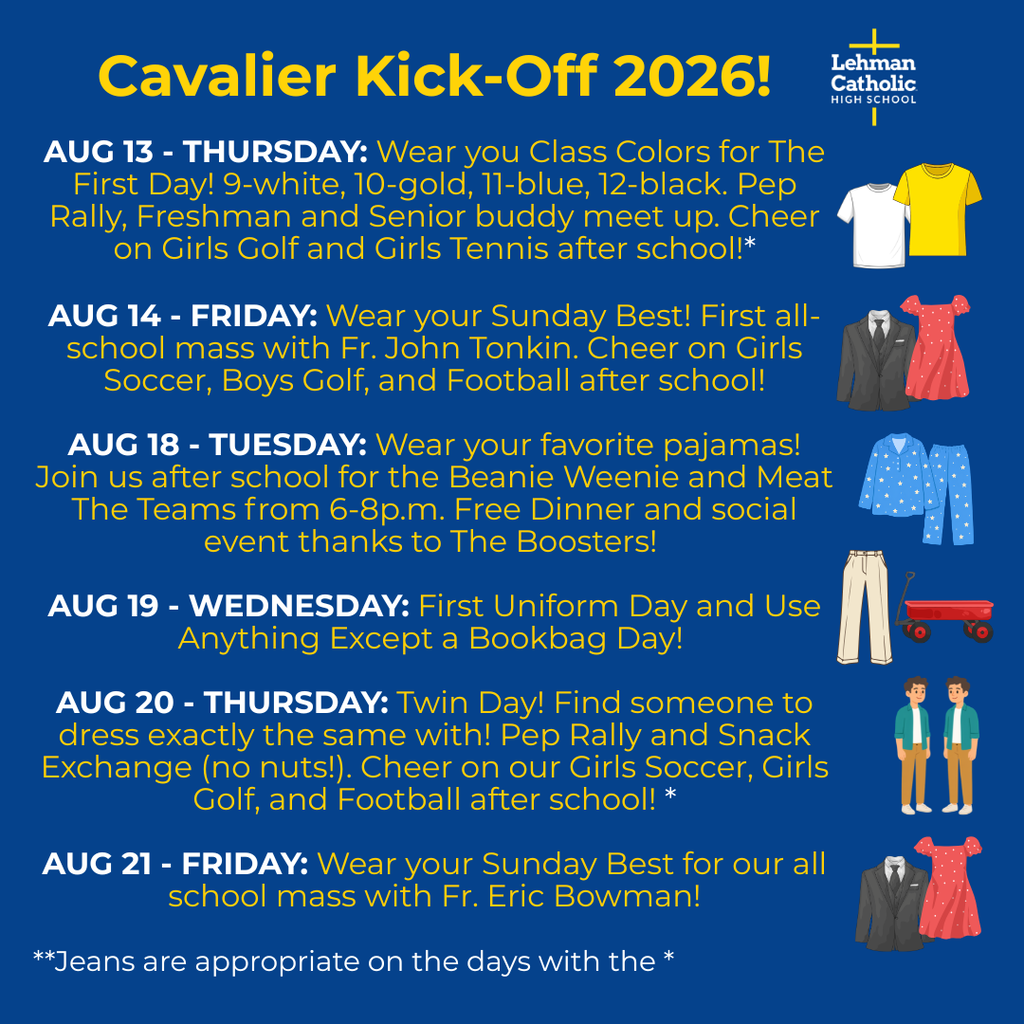 Cavalier Kick-Off 2026!

Lehman Catholic HIGH SCHOOL

AUG 13 - THURSDAY: Wear you Class Colors for The First Day! 9-white, 10-gold, 11-blue, 12-black. Pep Rally, Freshman and Senior buddy meet up. Cheer on Girls Golf and Girls Tennis after school!*

AUG 14 - FRIDAY: Wear your Sunday Best! First all-school mass with Fr. John Tonkin. Cheer on Girls Soccer, Boys Golf, and Football after school!

AUG 18 - TUESDAY: Wear your favorite pajamas! Join us after school for the Beanie Weenie and Meat The Teams from 6-8p.m. Free Dinner and social event thanks to The Boosters!

AUG 19 - WEDNESDAY: First Uniform Day and Use Anything Except a Bookbag Day!

AUG 20 - THURSDAY: Twin Day! Find someone to dress exactly the same with! Pep Rally and Snack Exchange (no nuts!). Cheer on our Girls Soccer, Girls Golf, and Football after school! *

AUG 21 - FRIDAY: Wear your Sunday Best for our all school mass with Fr. Eric Bowman!

**Jeans are appropriate on the days with the *